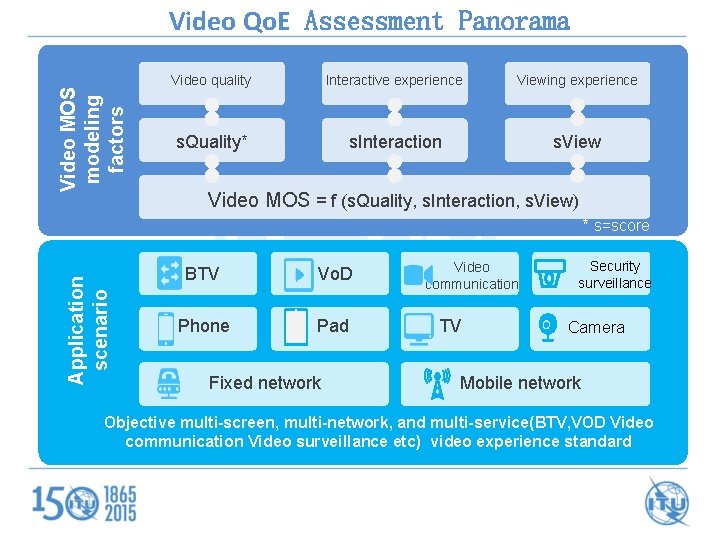 Video QoE Assessment Panorama

Video MOS modeling factors

Video quality

Interactive experience

Viewing experience

sQuality*

sInteraction

sView

Video MOS = f (sQuality, sInteraction, sView)

* s=score

Application scenario

BTV

VoD

Video communication

Security surveillance

Phone

Pad

TV

Camera

Fixed network

Mobile network

Objective multi-screen, multi-network, and multi-service(BTV,VOD Video communication Video surveillance etc) video experience standard

150 ITU 1865 2015

ITU